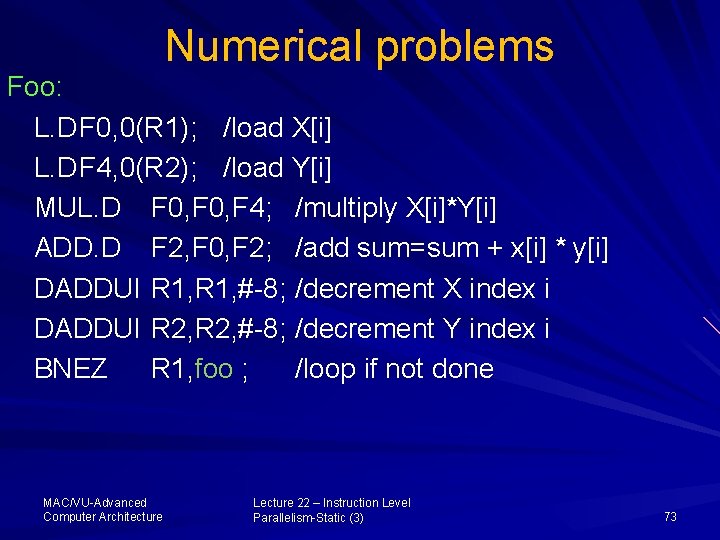 Numerical problems

Foo:

L.DF0,0(R1); /load X[i]

L.DF4,0(R2); /load Y[i]

MUL.D F0,F0,F4; /multiply X[i]*Y[i]

ADD.D F2,F0,F2; /add sum=sum + x[i] * y[i]

DADDUI R1,R1,#-8; /decrement X index i

DADDUI R2,R2,#-8; /decrement Y index i

BNEZ R1,foo ; /loop if not done

MAC/VU-Advanced Computer Architecture

Lecture 22 – Instruction Level Parallelism-Static (3)

73